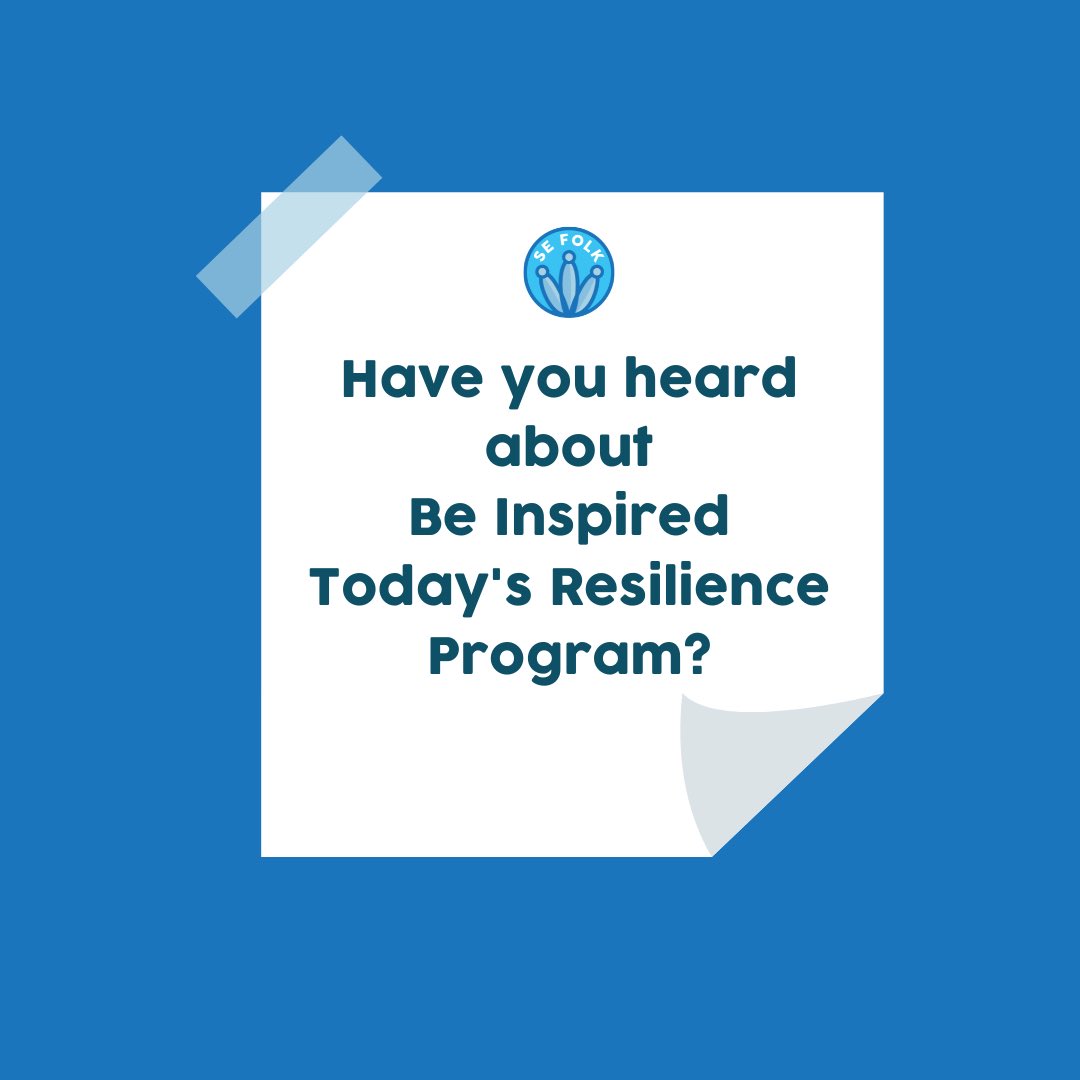 SE FOLK

Have you heard about Be Inspired Today's Resilience Program?